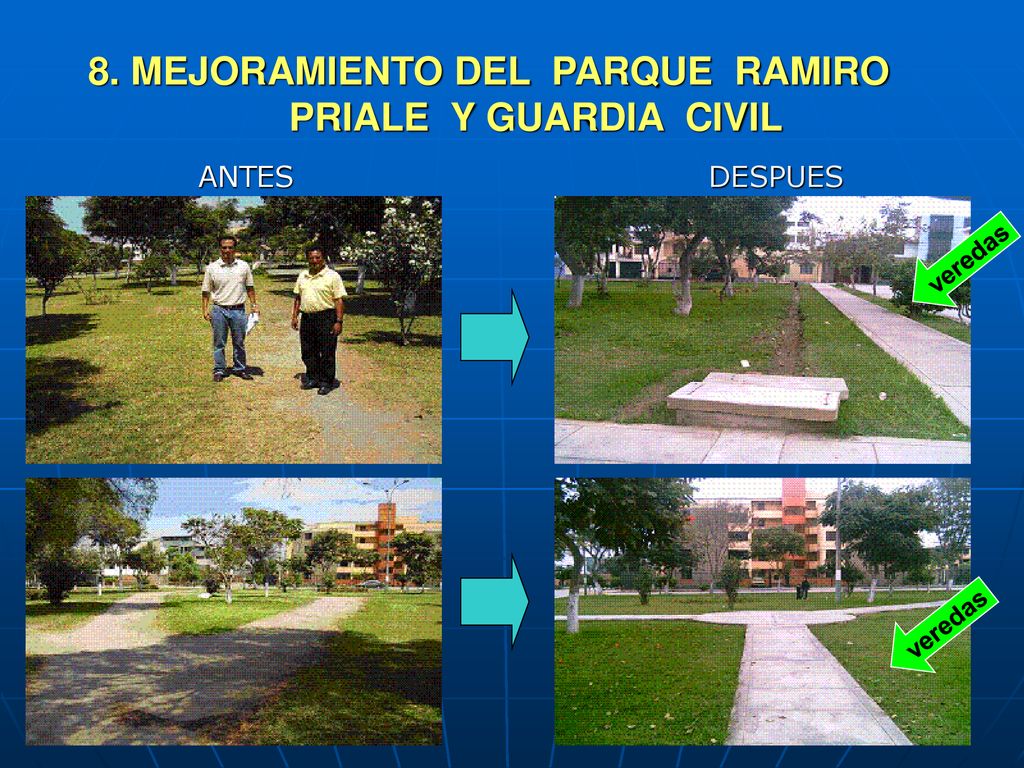 8. MEJORAMIENTO DEL PARQUE RAMIRO PRIALE Y GUARDIA CIVIL

ANTES

DESPUES

veredas

veredas